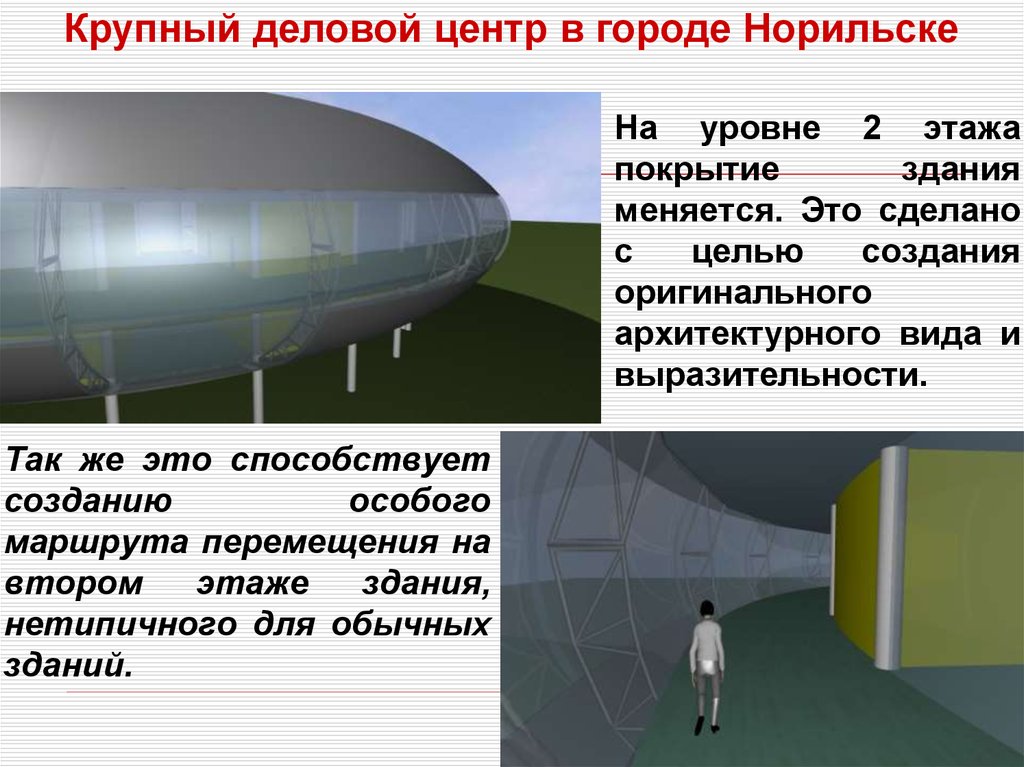 Крупный деловой центр в городе Норильске

На уровне 2 этажа покрытие здания меняется. Это сделано с целью создания оригинального архитектурного вида и выразительности.

Так же это способствует созданию особого маршрута перемещения на втором этаже здания, нетипичного для обычных зданий.